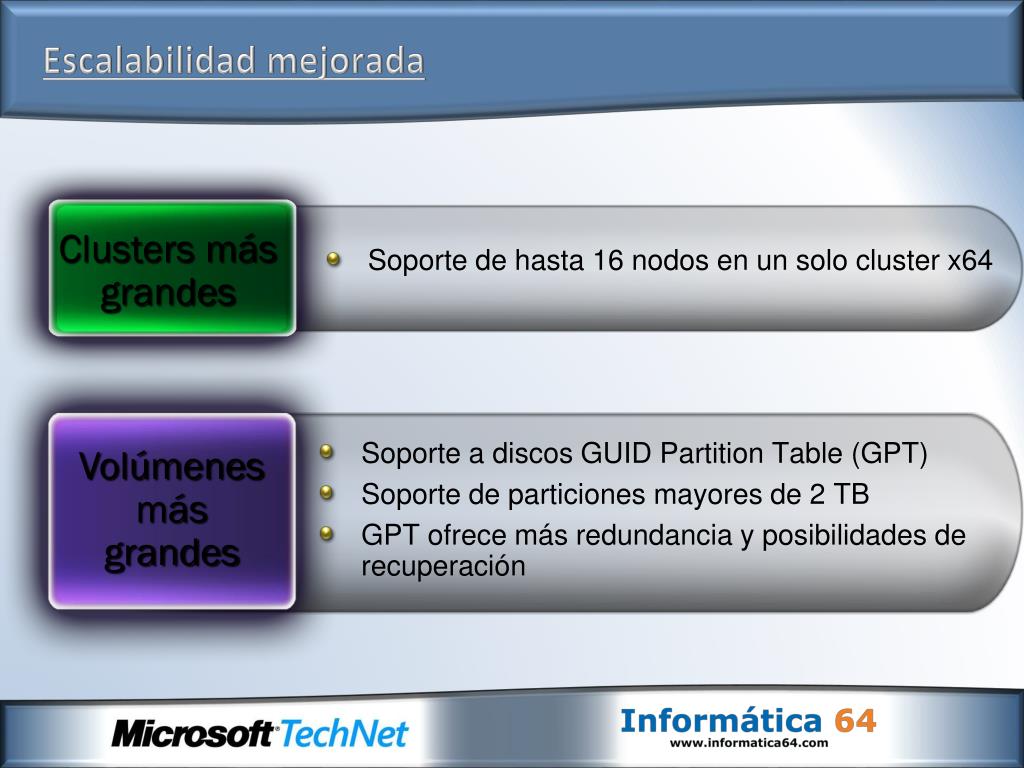 Escalabilidad mejorada

Clusters más grandes

Soporte de hasta 16 nodos en un solo cluster x64

Volúmenes más grandes

Soporte a discos GUID Partition Table (GPT)

Soporte de particiones mayores de 2 TB

GPT ofrece más redundancia y posibilidades de recuperación

Microsoft TechNet

Informática 64
www.informatica64.com